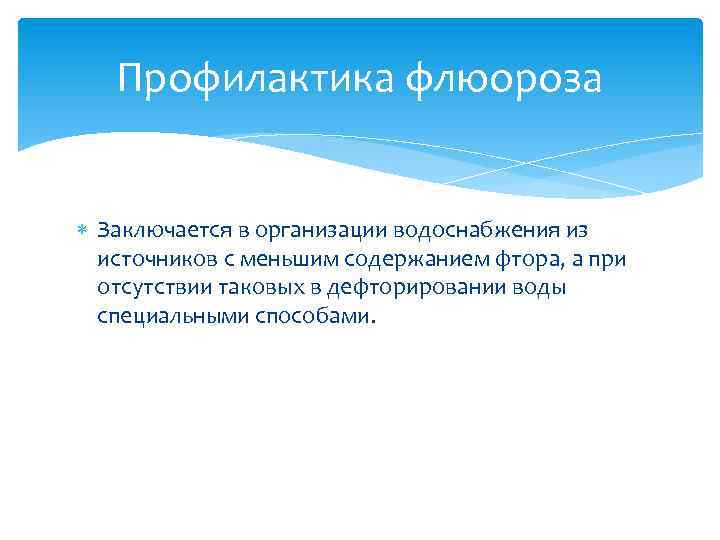 Профилактика флюороза

Заключается в организации водоснабжения из источников с меньшим содержанием фтора, а при отсутствии таковых в дефторировании воды специальными способами.